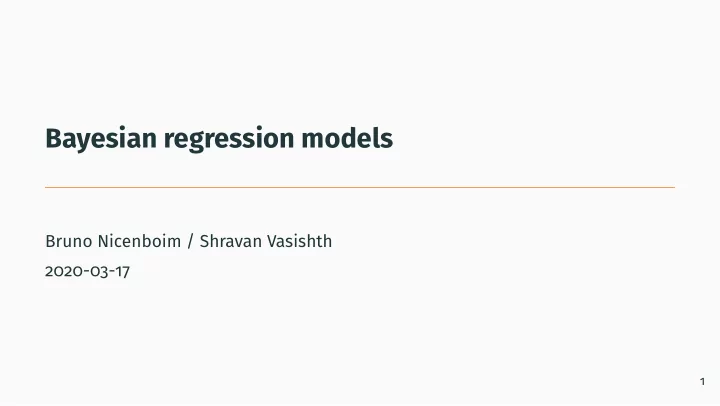 Bayesian regression models

Bruno Nicenboim / Shravan Vasishth

2020-03-17

1